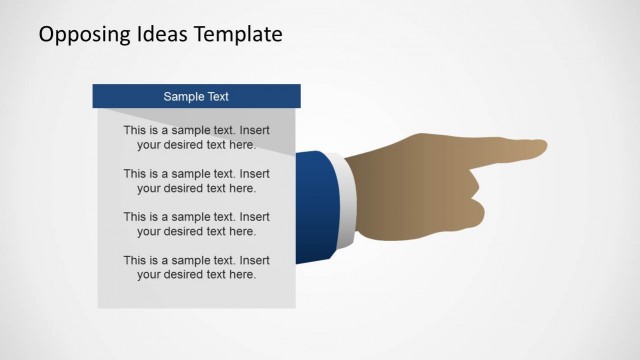 Opposing Ideas Template

Sample Text

This is a sample text. Insert your desired text here.

This is a sample text. Insert your desired text here.

This is a sample text. Insert your desired text here.

This is a sample text. Insert your desired text here.